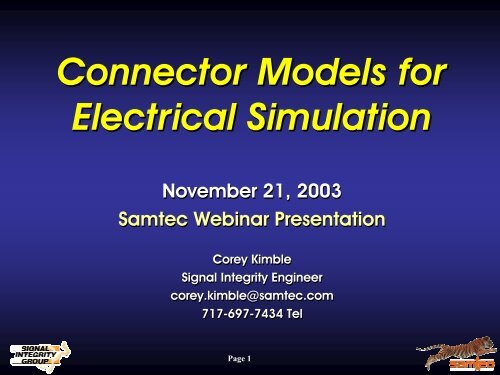 Connector Models for Electrical Simulation

November 21, 2003
Samtec Webinar Presentation

Corey Kimble
Signal Integrity Engineer
corey.kimble@samtec.com
717-697-7434 Tel

SIGNAL INTEGRITY GROUP

Page 1

samtec